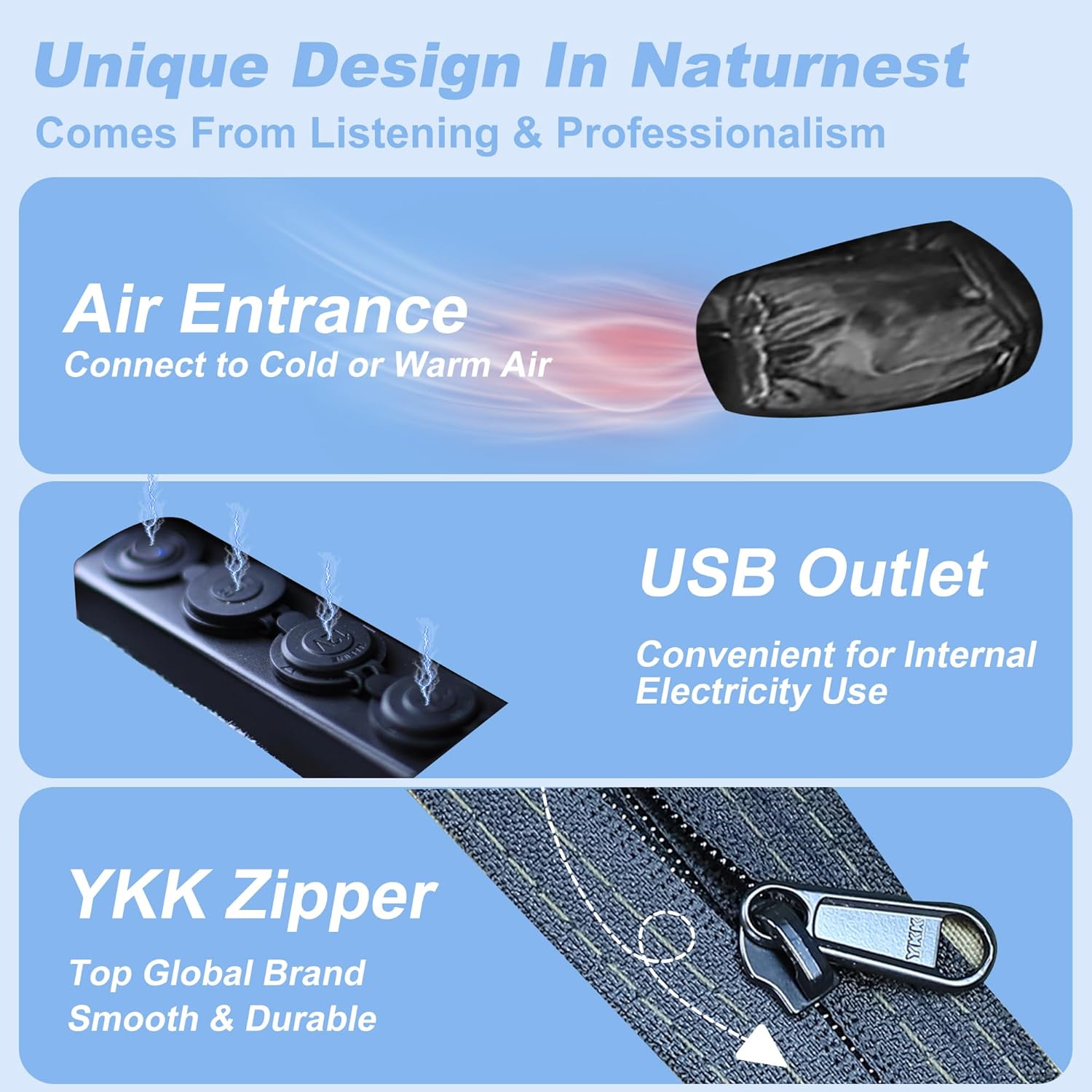 Unique Design In Naturnest
Comes From Listening & Professionalism

Air Entrance
Connect to Cold or Warm Air

USB Outlet

Convenient for Internal Electricity Use

YKK Zipper

Top Global Brand
Smooth & Durable

YKK